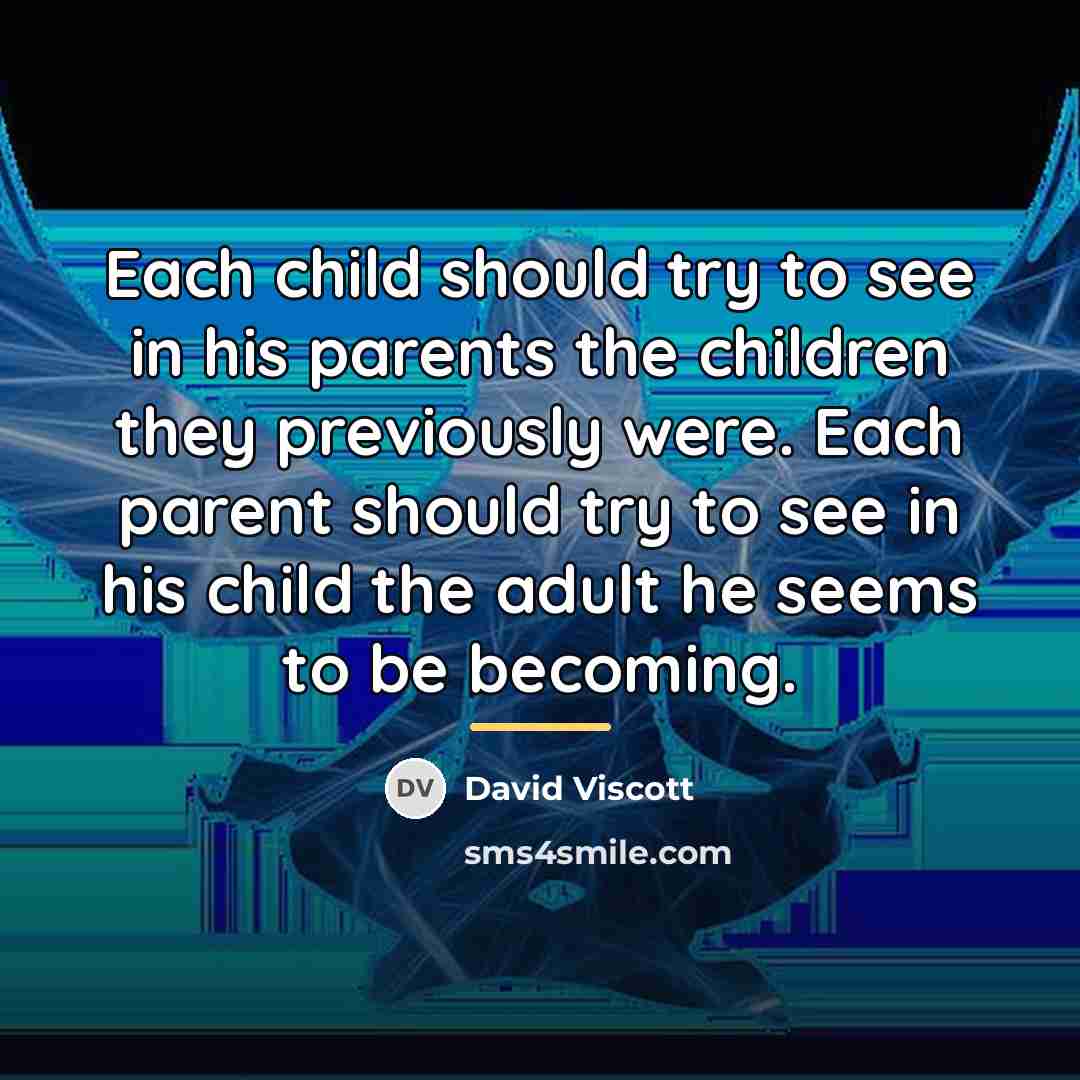 Each child should try to see in his parents the children they previously were. Each parent should try to see in his child the adult he seems to be becoming.

DV David Viscott

sms4smile.com